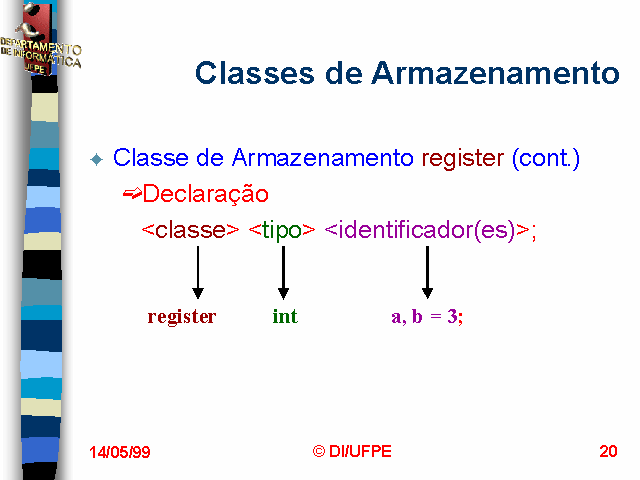 DEPARTAMENTO DE INFORMÁTICA UFPE

Classes de Armazenamento

Classe de Armazenamento register (cont.)

Declaração

<classe> <tipo> <identificador(es)>;

register int a, b = 3;

14/05/99 © DI/UFPE 20